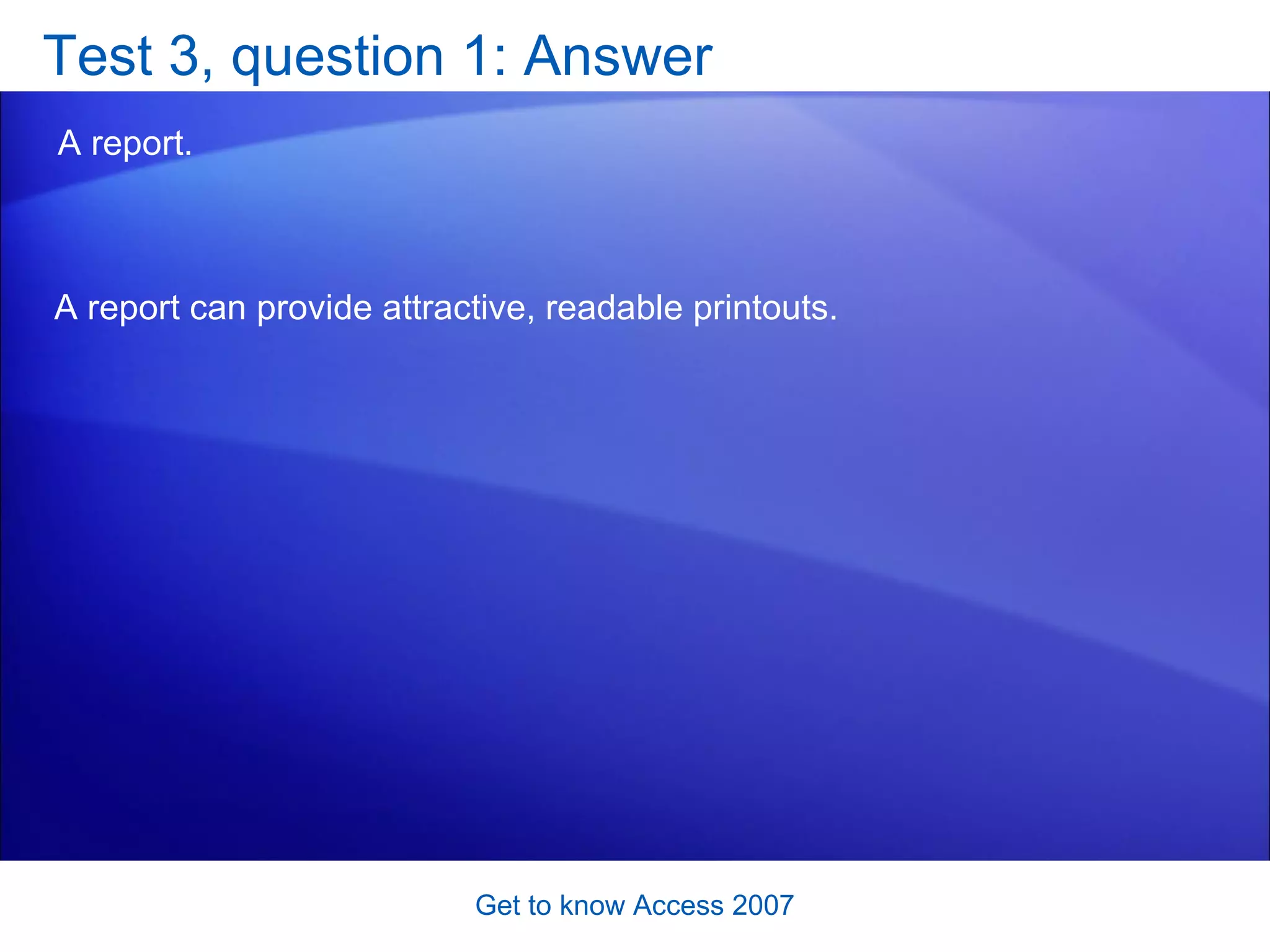 Test 3, question 1: Answer

A report.

A report can provide attractive, readable printouts.

Get to know Access 2007